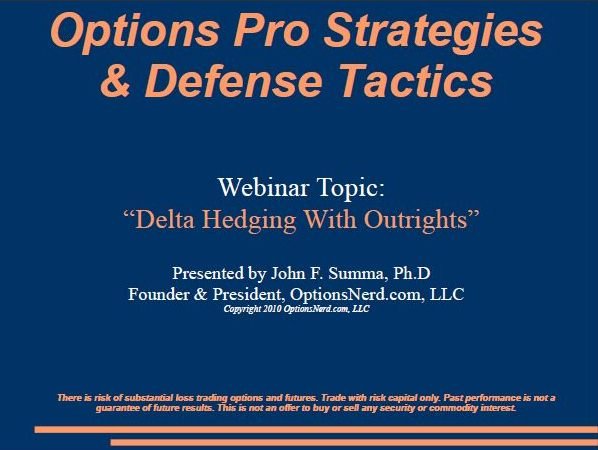 Options Pro Strategies & Defense Tactics

Webinar Topic:
“Delta Hedging With Outrights”

Presented by John F. Summa, Ph.D
Founder & President, OptionsNerd.com, LLC
Copyright 2010 OptionsNerd.com, LLC

There is risk of substantial loss trading options and futures. Trade with risk capital only. Past performance is not a guarantee of future results. This is not an offer to buy or sell any security or commodity interest.